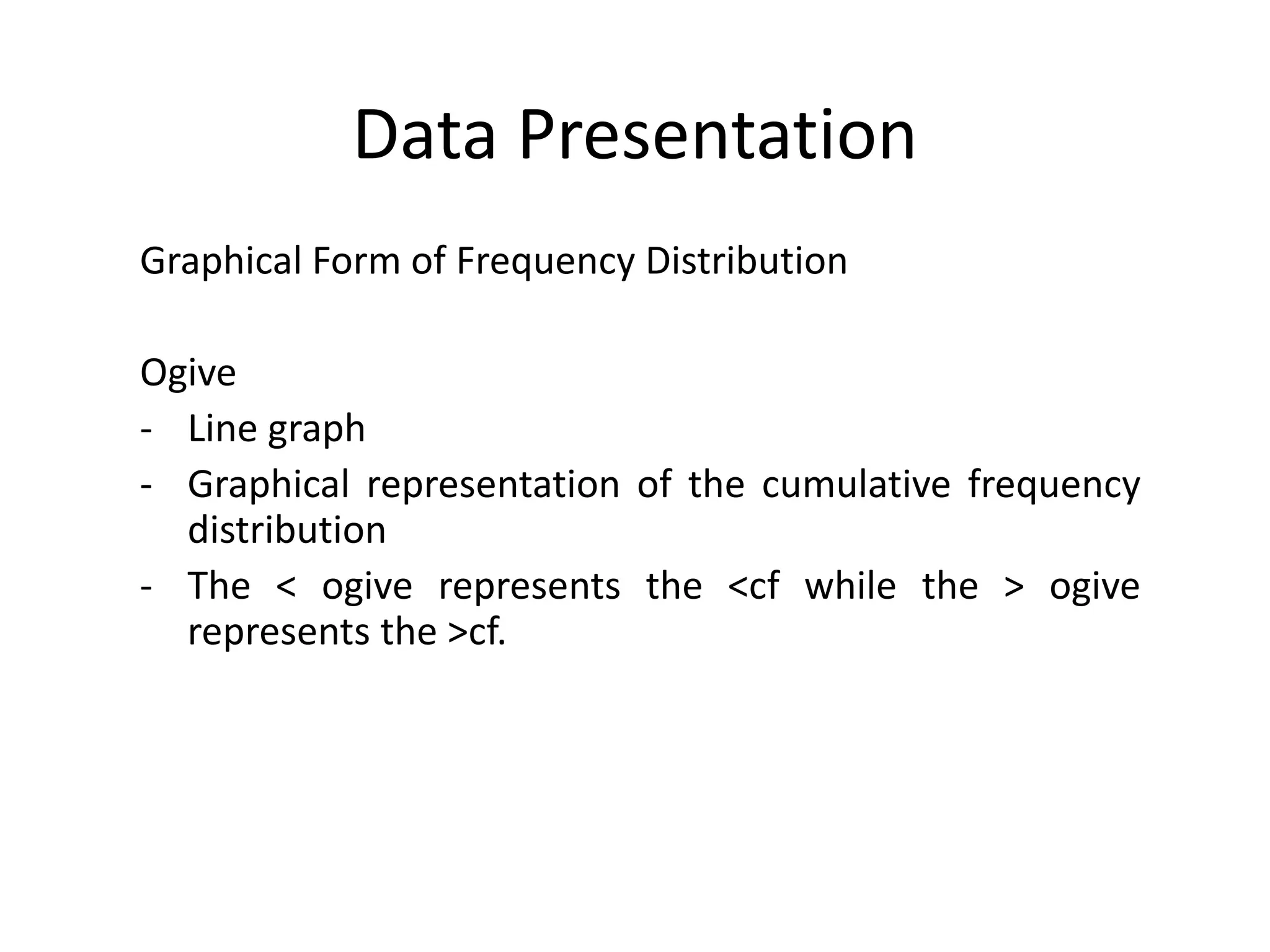 Data Presentation

Graphical Form of Frequency Distribution

Ogive
- Line graph
- Graphical representation of the cumulative frequency distribution
- The < ogive represents the <cf while the > ogive represents the >cf.